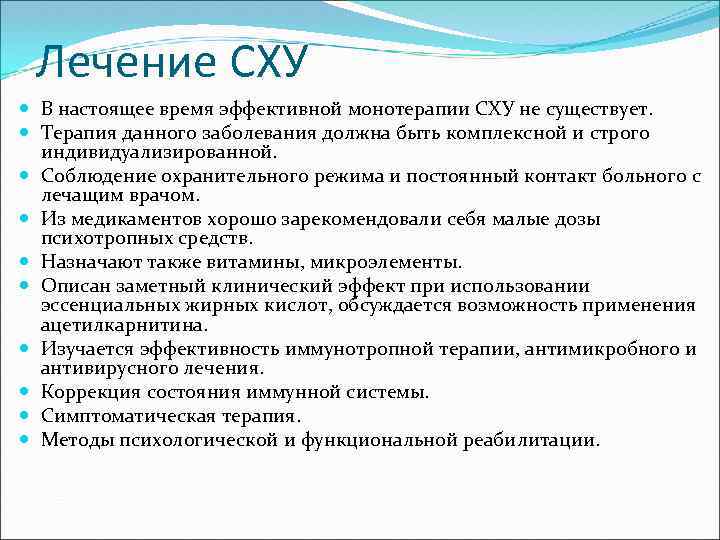 Лечение СХУ

- В настоящее время эффективной монотерапии СХУ не существует.
- Терапия данного заболевания должна быть комплексной и строго индивидуализированной.
- Соблюдение охранительного режима и постоянный контакт больного с лечащим врачом.
- Из медикаментов хорошо зарекомендовали себя малые дозы психотропных средств.
- Назначают также витамины, микроэлементы.
- Описан заметный клинический эффект при использовании эссенциальных жирных кислот, обсуждается возможность применения ацетилкарнитина.
- Изучается эффективность иммунотропной терапии, антимикробного и антивирусного лечения.
- Коррекция состояния иммунной системы.
- Симптоматическая терапия.
- Методы психологической и функциональной реабилитации.